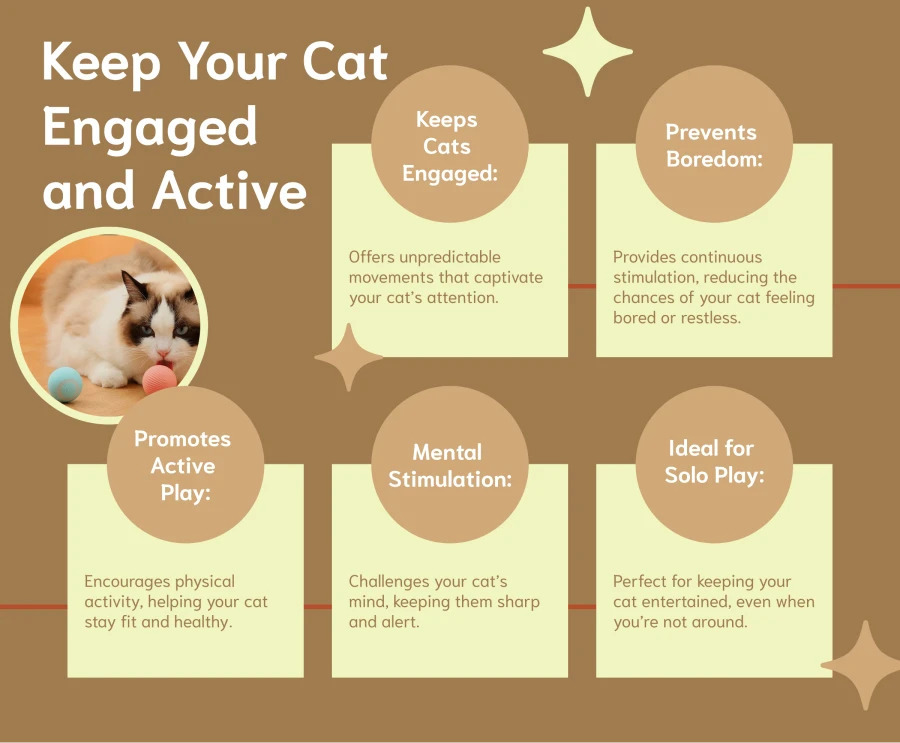 Keep Your Cat Engaged and Active

Keeps Cats Engaged:

Offers unpredictable movements that captivate your cat's attention.

Prevents Boredom:

Provides continuous stimulation, reducing the chances of your cat feeling bored or restless.

Promotes Active Play:

Encourages physical activity, helping your cat stay fit and healthy.

Mental Stimulation:

Challenges your cat's mind, keeping them sharp and alert.

Ideal for Solo Play:

Perfect for keeping your cat entertained, even when you're not around.